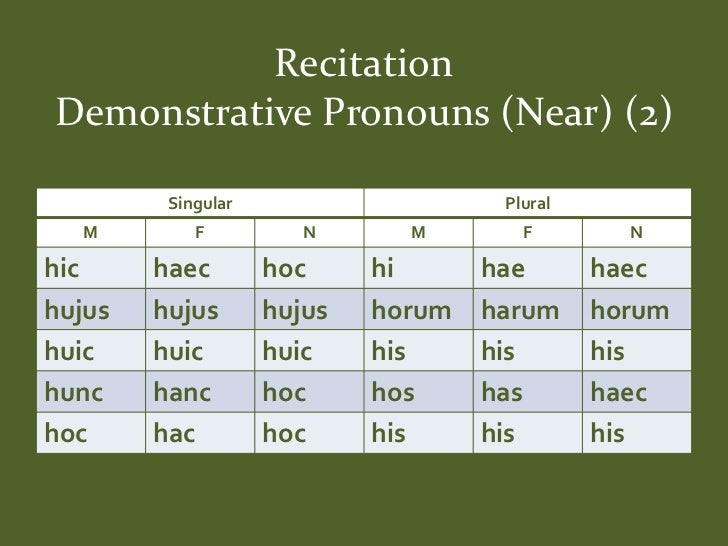 Recitation
Demonstrative Pronouns (Near) (2)

| Singular | | | Plural | | |
|---|---|---|---|---|---|
| M | F | N | M | F | N |
| hic | haec | hoc | hi | hae | haec |
| hujus | hujus | hujus | horum | harum | horum |
| huic | huic | huic | his | his | his |
| hunc | hanc | hoc | hos | has | haec |
| hoc | hac | hoc | his | his | his |